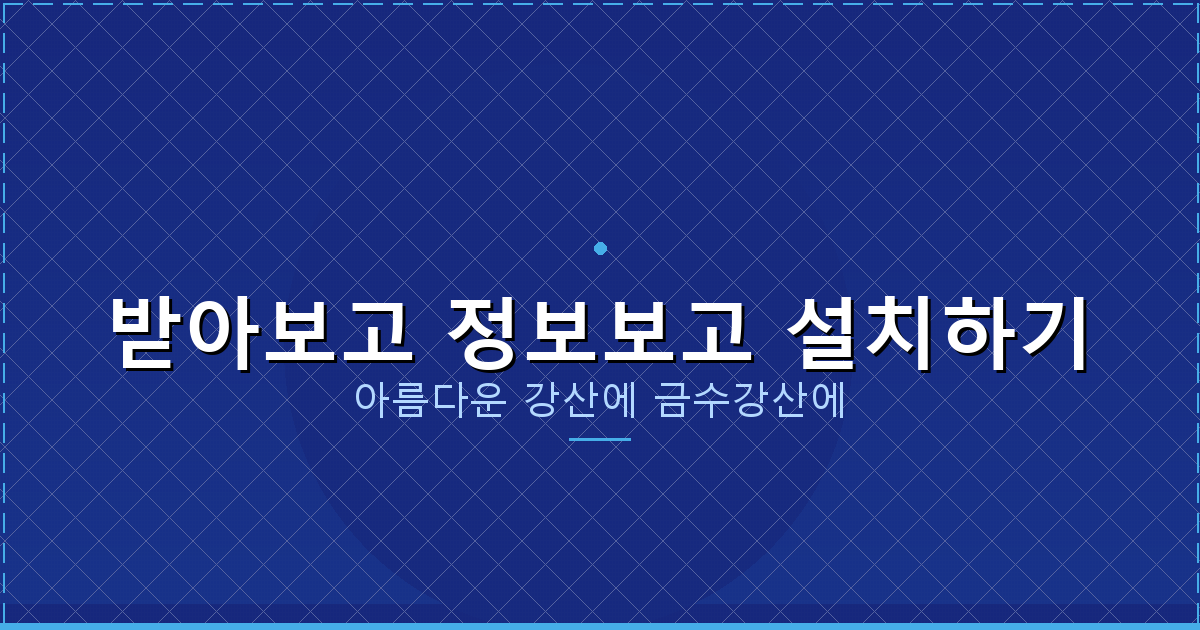 받아보고 정보보고 설치하기

아름다운 강산에 금수강산에